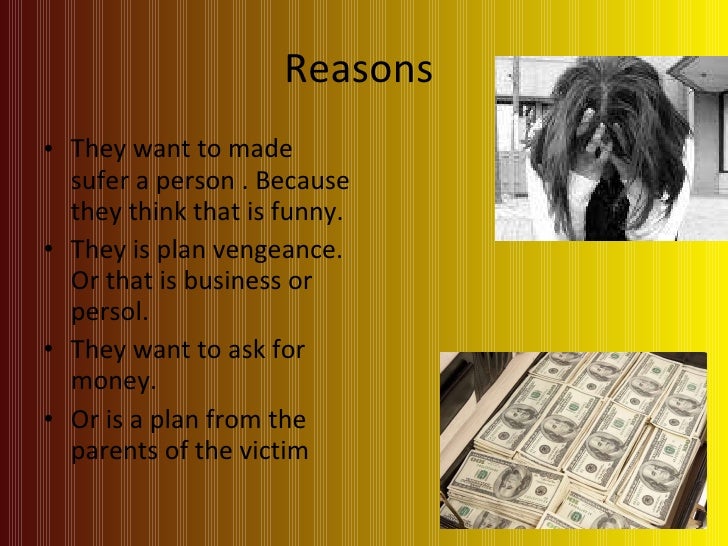 Reasons

• They want to made sufer a person . Because they think that is funny.
• They is plan vengeance. Or that is business or persol.
• They want to ask for money.
• Or is a plan from the parents of the victim